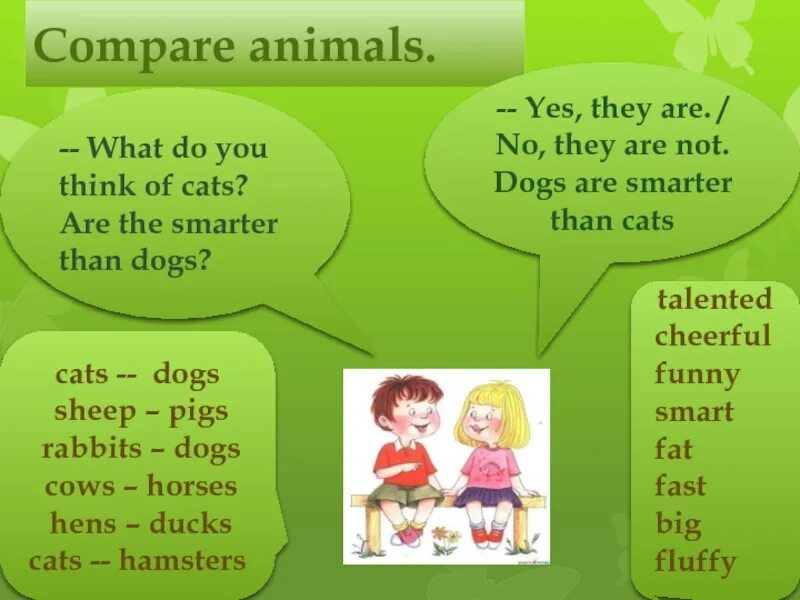 Compare animals.

-- What do you think of cats? Are the smarter than dogs?

-- Yes, they are. / No, they are not. Dogs are smarter than cats

cats -- dogs
sheep – pigs
rabbits – dogs
cows – horses
hens – ducks
cats -- hamsters

talented
cheerful
funny
smart
fat
fast
big
fluffy